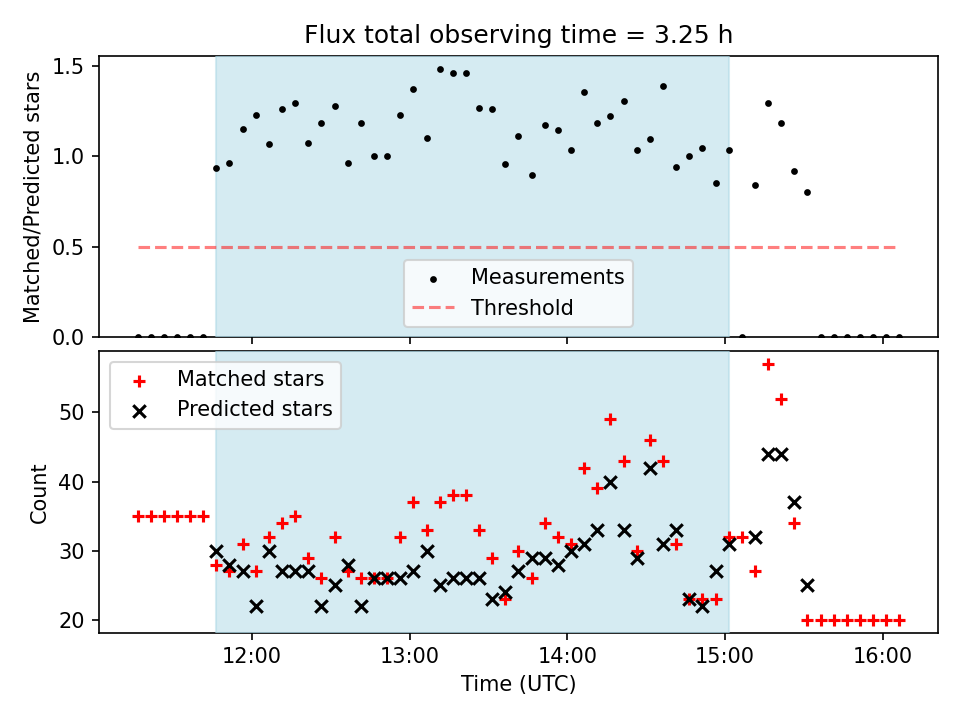 Flux total observing time = 3.25 h

Matched/Predicted stars

1.5
1.0
0.5
0.0

Measurements
Threshold

Matched stars
Predicted stars

Count

50
40
30
20

12:00
13:00
14:00
15:00
16:00

Time (UTC)